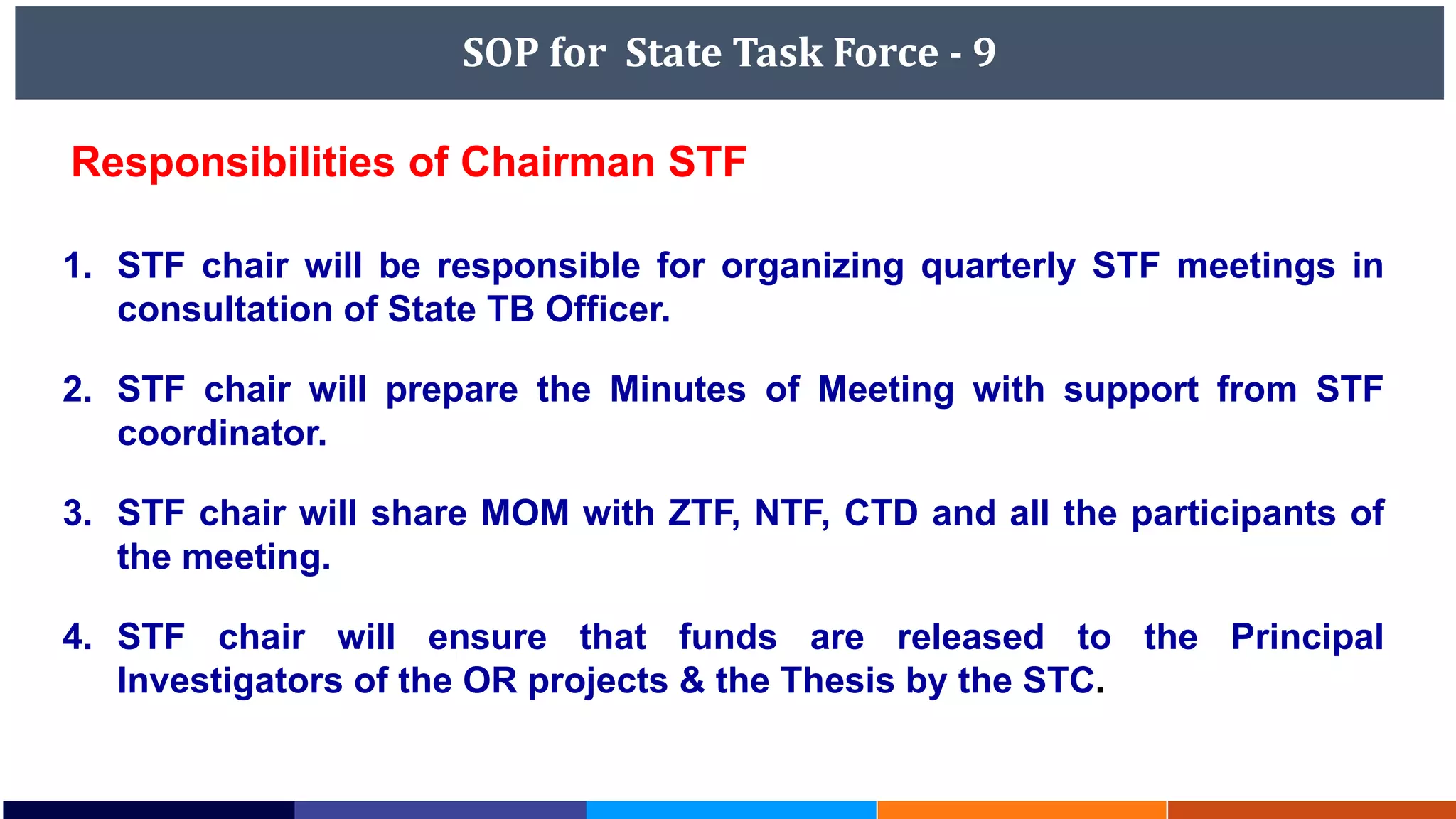 SOP for State Task Force - 9

Responsibilities of Chairman STF

1. STF chair will be responsible for organizing quarterly STF meetings in consultation of State TB Officer.

2. STF chair will prepare the Minutes of Meeting with support from STF coordinator.

3. STF chair will share MOM with ZTF, NTF, CTD and all the participants of the meeting.

4. STF chair will ensure that funds are released to the Principal Investigators of the OR projects & the Thesis by the STC.